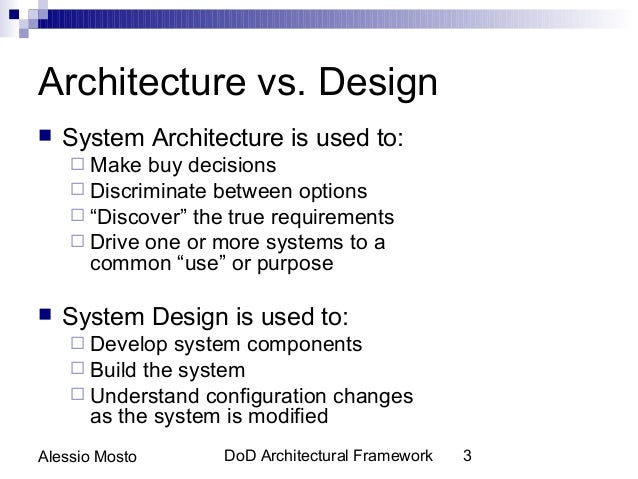 Architecture vs. Design

■ System Architecture is used to:
□ Make buy decisions
□ Discriminate between options
□ “Discover” the true requirements
□ Drive one or more systems to a common “use” or purpose

■ System Design is used to:
□ Develop system components
□ Build the system
□ Understand configuration changes as the system is modified

Alessio Mosto DoD Architectural Framework 3